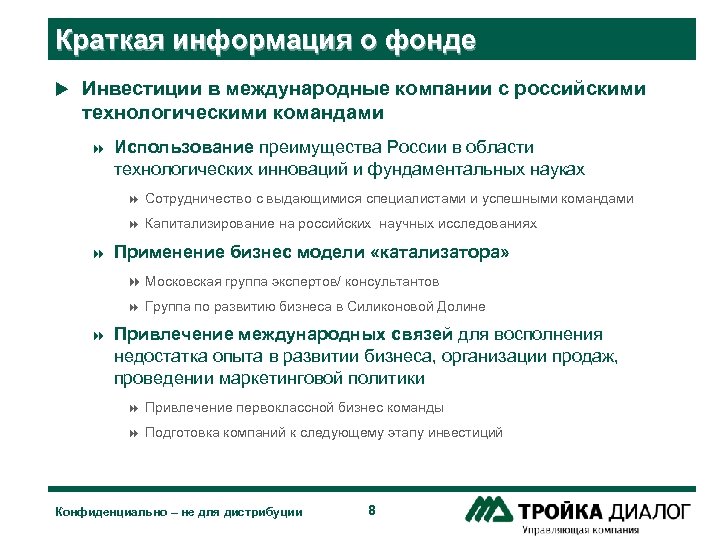 Краткая информация о фонде

Инвестиции в международные компании с российскими технологическими командами

Использование преимущества России в области технологических инноваций и фундаментальных науках

Сотрудничество с выдающимися специалистами и успешными командами

Капитализирование на российских научных исследованиях

Применение бизнес модели «катализатора»

Московская группа экспертов/ консультантов

Группа по развитию бизнеса в Силиконовой Долине

Привлечение международных связей для восполнения недостатка опыта в развитии бизнеса, организации продаж, проведении маркетинговой политики

Привлечение первоклассной бизнес команды

Подготовка компаний к следующему этапу инвестиций

Конфиденциально – не для дистрибуции

8

ТРОЙКА ДИАЛОГ
Управляющая компания